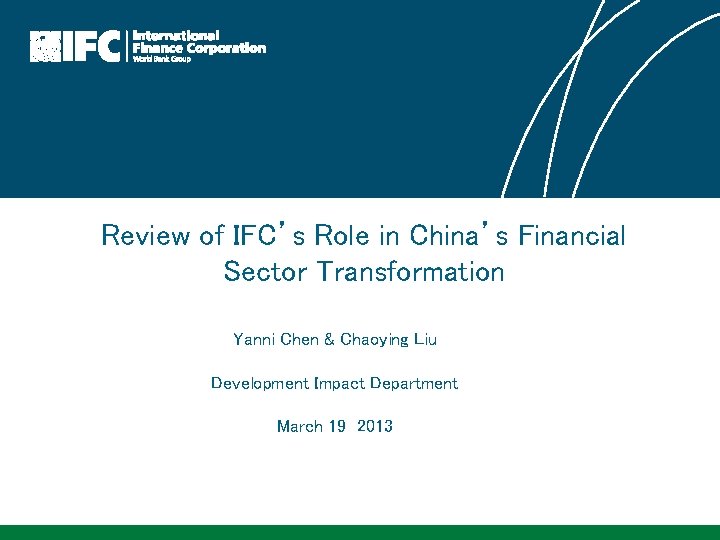 IFC International Finance Corporation World Bank Group

Review of IFC's Role in China's Financial Sector Transformation

Yanni Chen & Chaoying Liu

Development Impact Department

March 19 2013